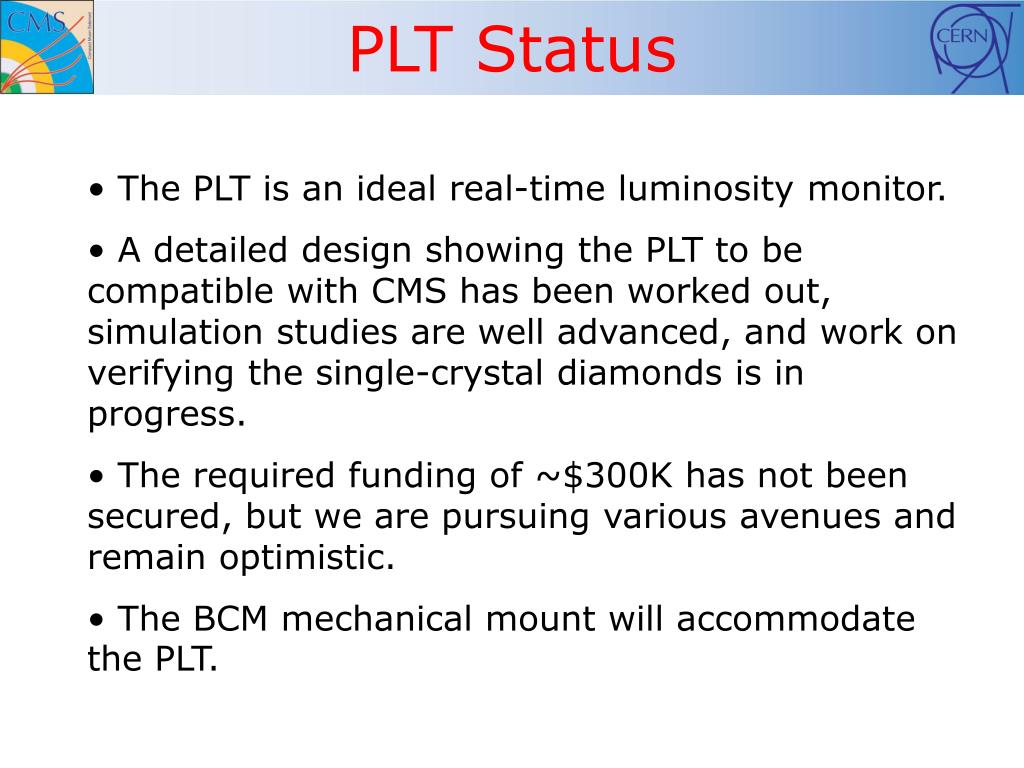 CMS

PLT Status

CERN

• The PLT is an ideal real-time luminosity monitor.

• A detailed design showing the PLT to be compatible with CMS has been worked out, simulation studies are well advanced, and work on verifying the single-crystal diamonds is in progress.

• The required funding of ~\$300K has not been secured, but we are pursuing various avenues and remain optimistic.

• The BCM mechanical mount will accommodate the PLT.